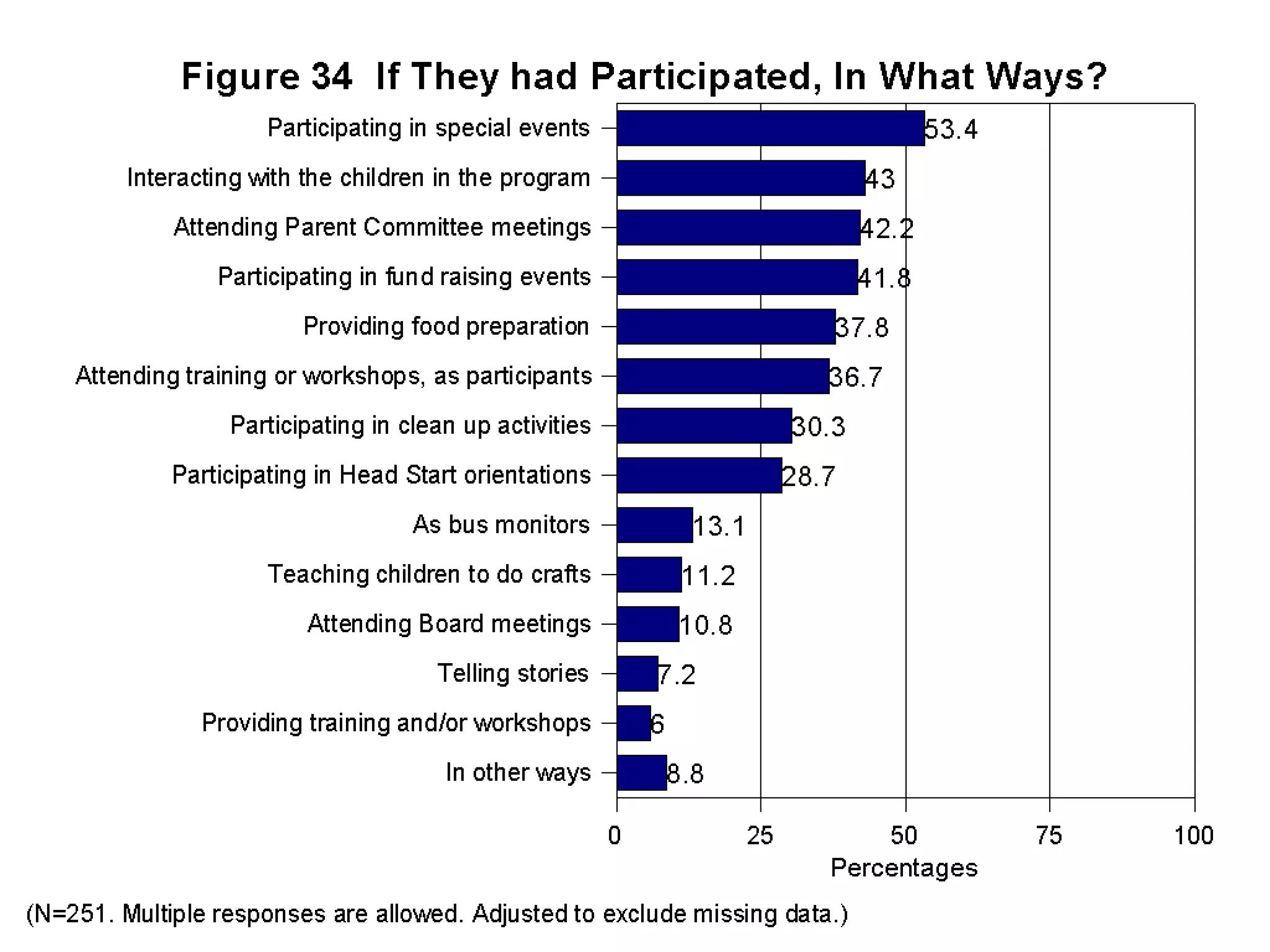 Figure 34  If They had Participated, In What Ways?

Participating in special events 53.4
Interacting with the children in the program 43
Attending Parent Committee meetings 42.2
Participating in fund raising events 41.8
Providing food preparation 37.8
Attending training or workshops, as participants 36.7
Participating in clean up activities 30.3
Participating in Head Start orientations 28.7
As bus monitors 13.1
Teaching children to do crafts 11.2
Attending Board meetings 10.8
Telling stories 7.2
Providing training and/or workshops 6
In other ways 8.8

0 25 50 75 100
Percentages

(N=251. Multiple responses are allowed. Adjusted to exclude missing data.)